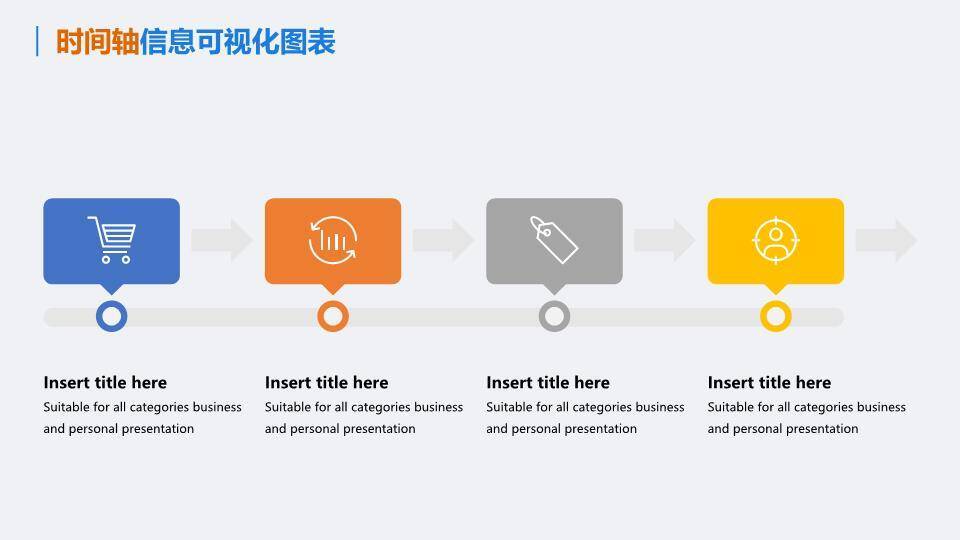 时间轴信息可视化图表

Insert title here
Suitable for all categories business and personal presentation

Insert title here
Suitable for all categories business and personal presentation

Insert title here
Suitable for all categories business and personal presentation

Insert title here
Suitable for all categories business and personal presentation